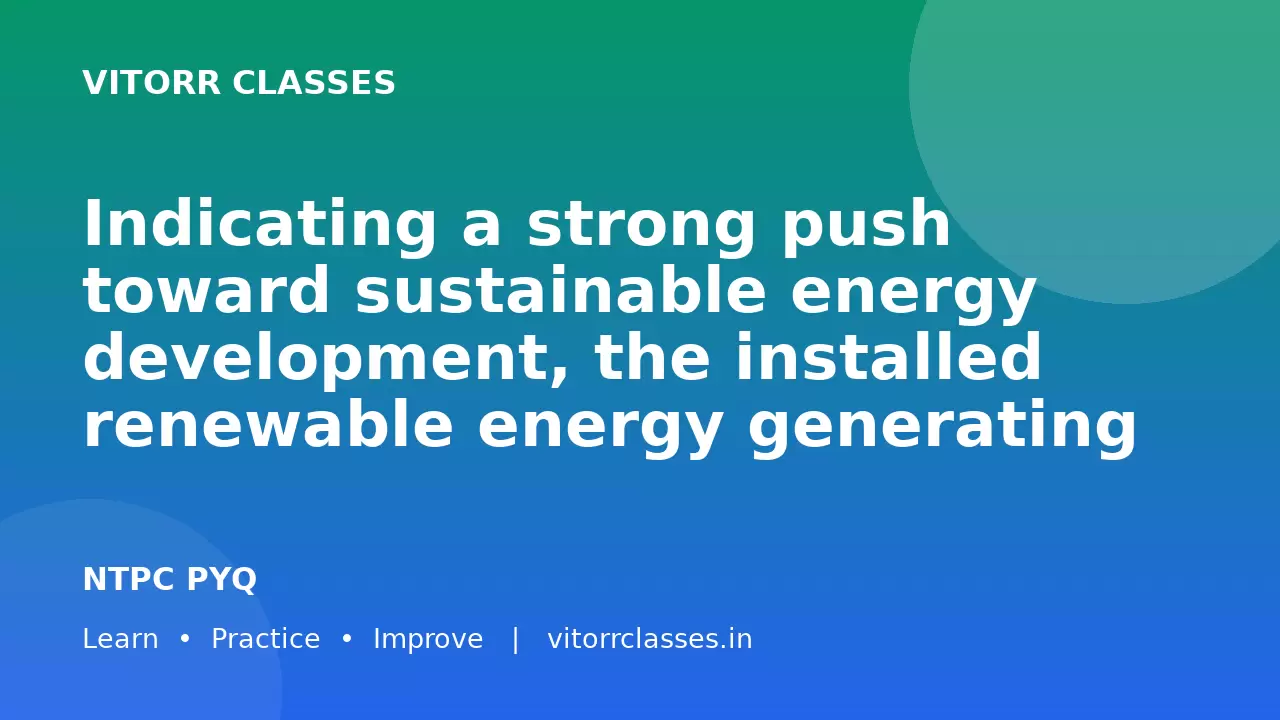 VITORR CLASSES

Indicating a strong push toward sustainable energy development, the installed renewable energy generating

NTPC PYQ

Learn • Practice • Improve | vitorrclasses.in